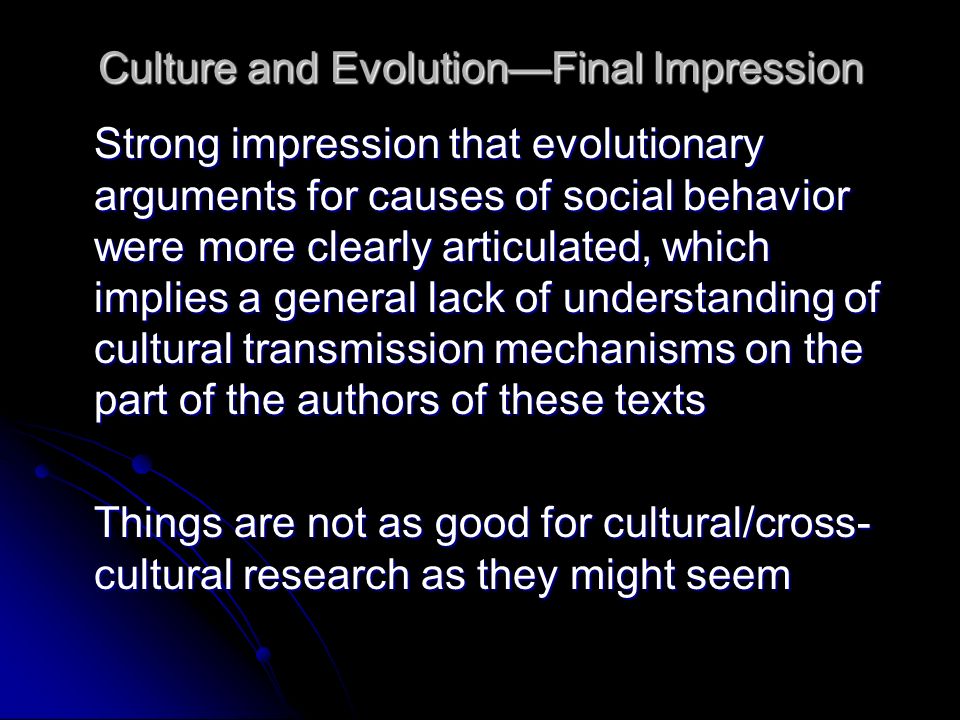 Culture and Evolution—Final Impression

Strong impression that evolutionary arguments for causes of social behavior were more clearly articulated, which implies a general lack of understanding of cultural transmission mechanisms on the part of the authors of these texts

Things are not as good for cultural/cross-cultural research as they might seem